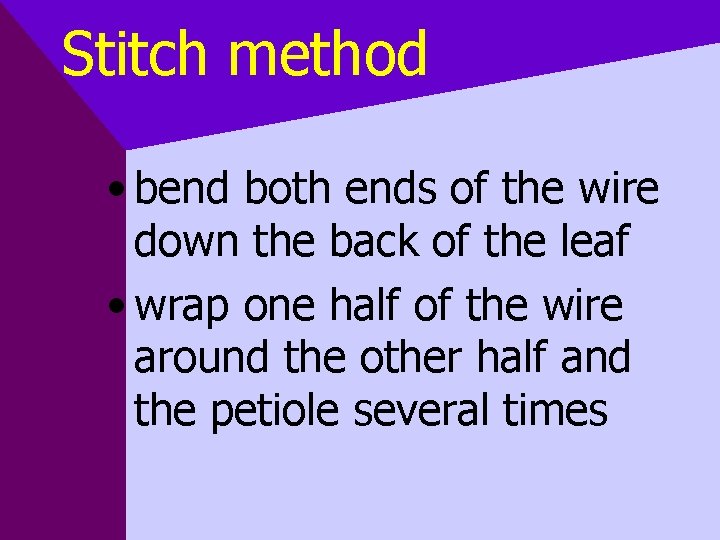 Stitch method

• bend both ends of the wire down the back of the leaf
• wrap one half of the wire around the other half and the petiole several times